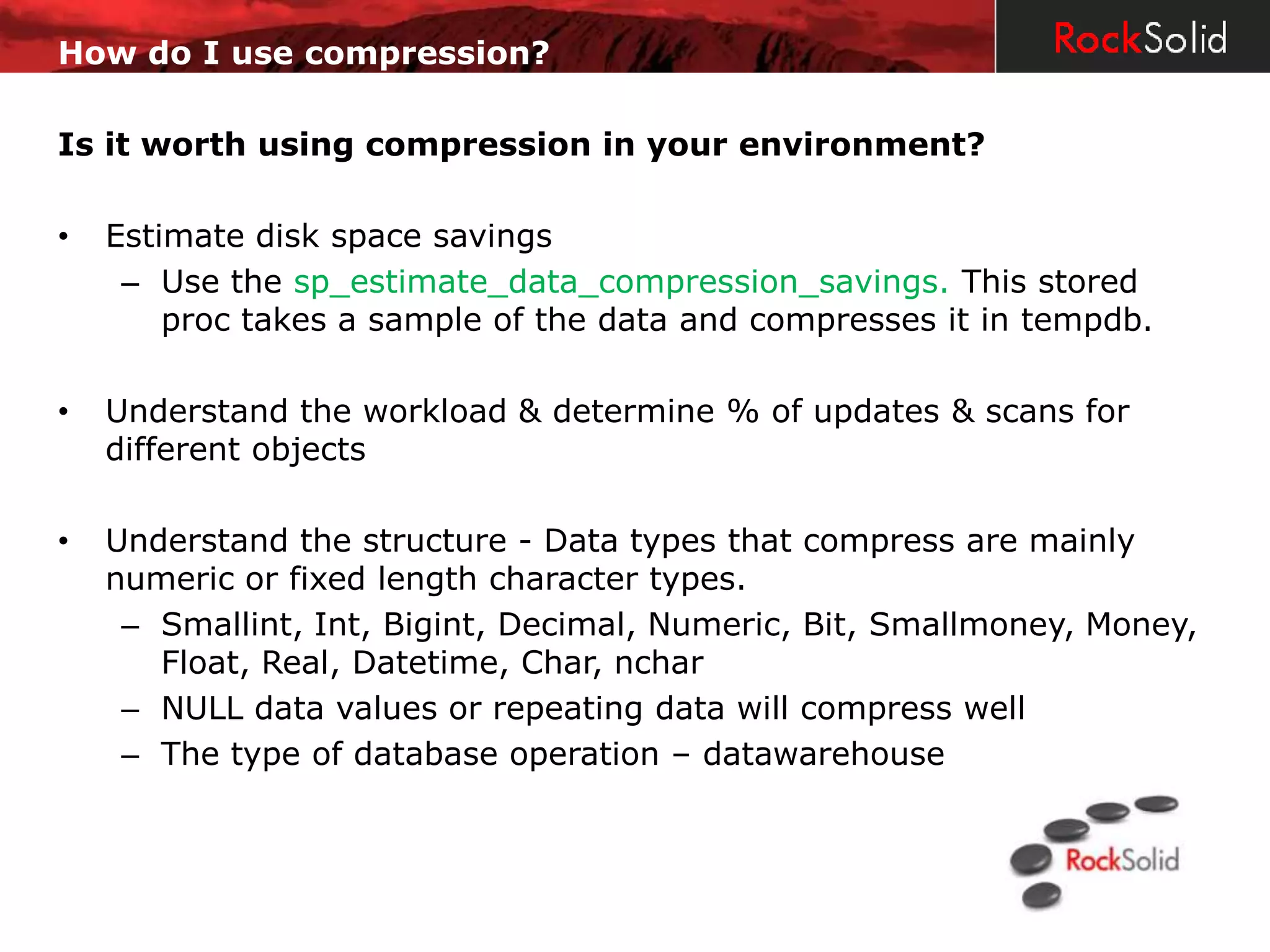 How do I use compression?

RockSolid

Is it worth using compression in your environment?

• Estimate disk space savings
  – Use the sp_estimate_data_compression_savings. This stored proc takes a sample of the data and compresses it in tempdb.

• Understand the workload & determine % of updates & scans for different objects

• Understand the structure - Data types that compress are mainly numeric or fixed length character types.
  – Smallint, Int, Bigint, Decimal, Numeric, Bit, Smallmoney, Money, Float, Real, Datetime, Char, nchar
  – NULL data values or repeating data will compress well
  – The type of database operation – datawarehouse

RockSolid